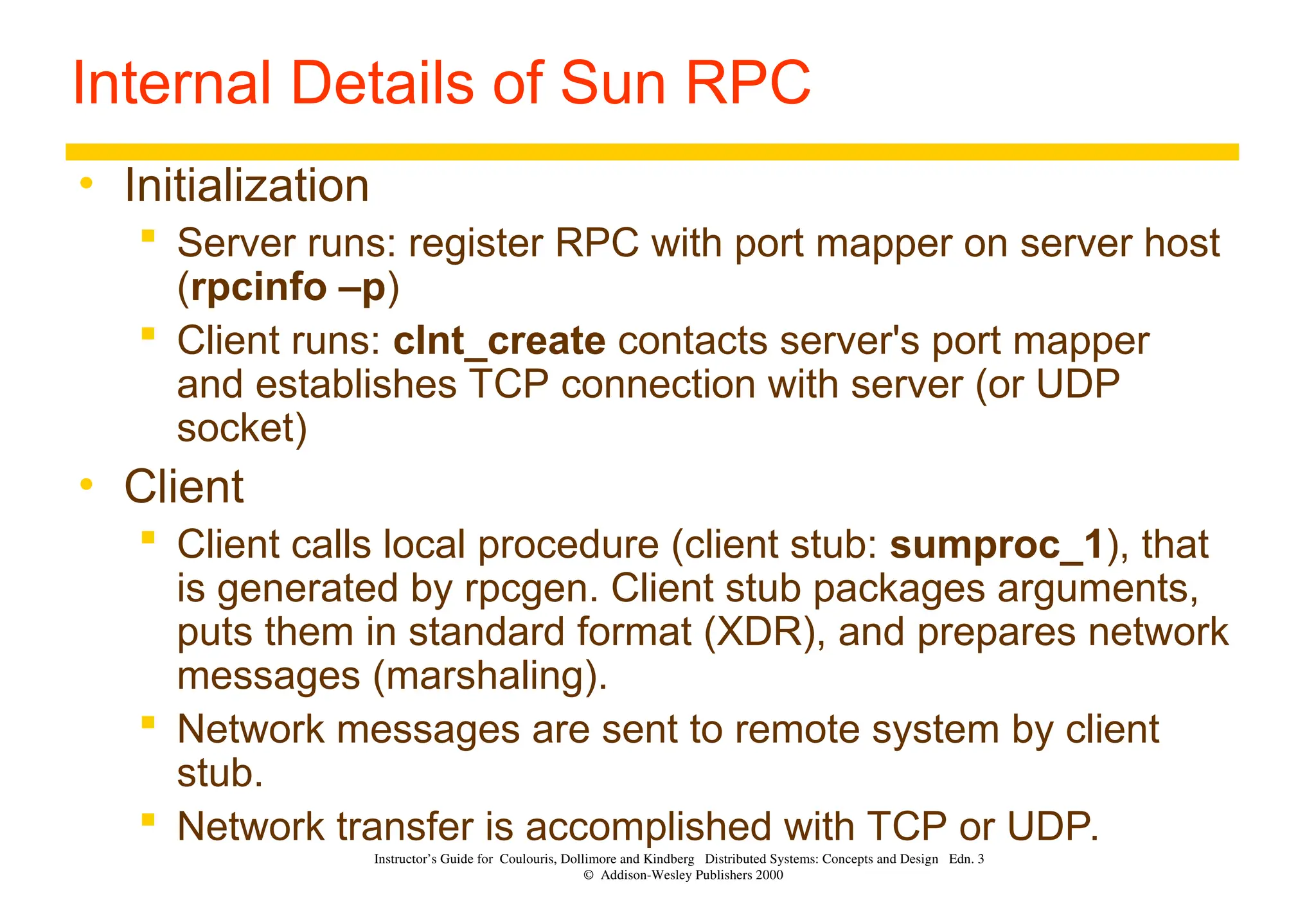 Internal Details of Sun RPC

• Initialization
  ▪ Server runs: register RPC with port mapper on server host (rpcinfo –p)
  ▪ Client runs: clnt_create contacts server's port mapper and establishes TCP connection with server (or UDP socket)

• Client
  ▪ Client calls local procedure (client stub: sumproc_1), that is generated by rpcgen. Client stub packages arguments, puts them in standard format (XDR), and prepares network messages (marshaling).
  ▪ Network messages are sent to remote system by client stub.
  ▪ Network transfer is accomplished with TCP or UDP.

Instructor's Guide for Coulouris, Dollimore and Kindberg Distributed Systems: Concepts and Design Edn. 3
© Addison-Wesley Publishers 2000